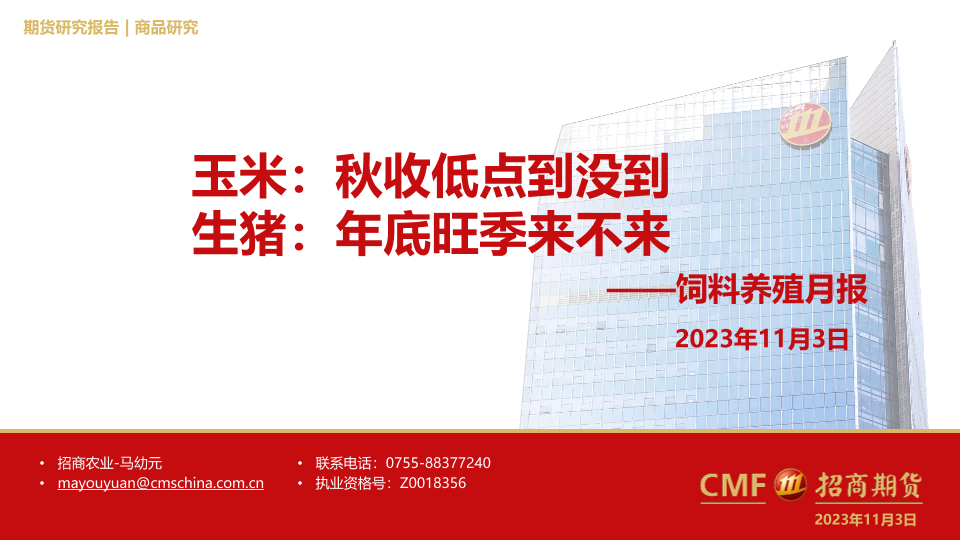 期货研究报告 | 商品研究

玉米：秋收低点到没到
生猪：年底旺季来不来
——饲料养殖月报

2023年11月3日

• 招商农业-马幼元
• mayouyuan@cmschina.com.cn

• 联系电话：0755-88377240
• 执业资格号：Z0018356

CMF 招商期货

2023年11月3日